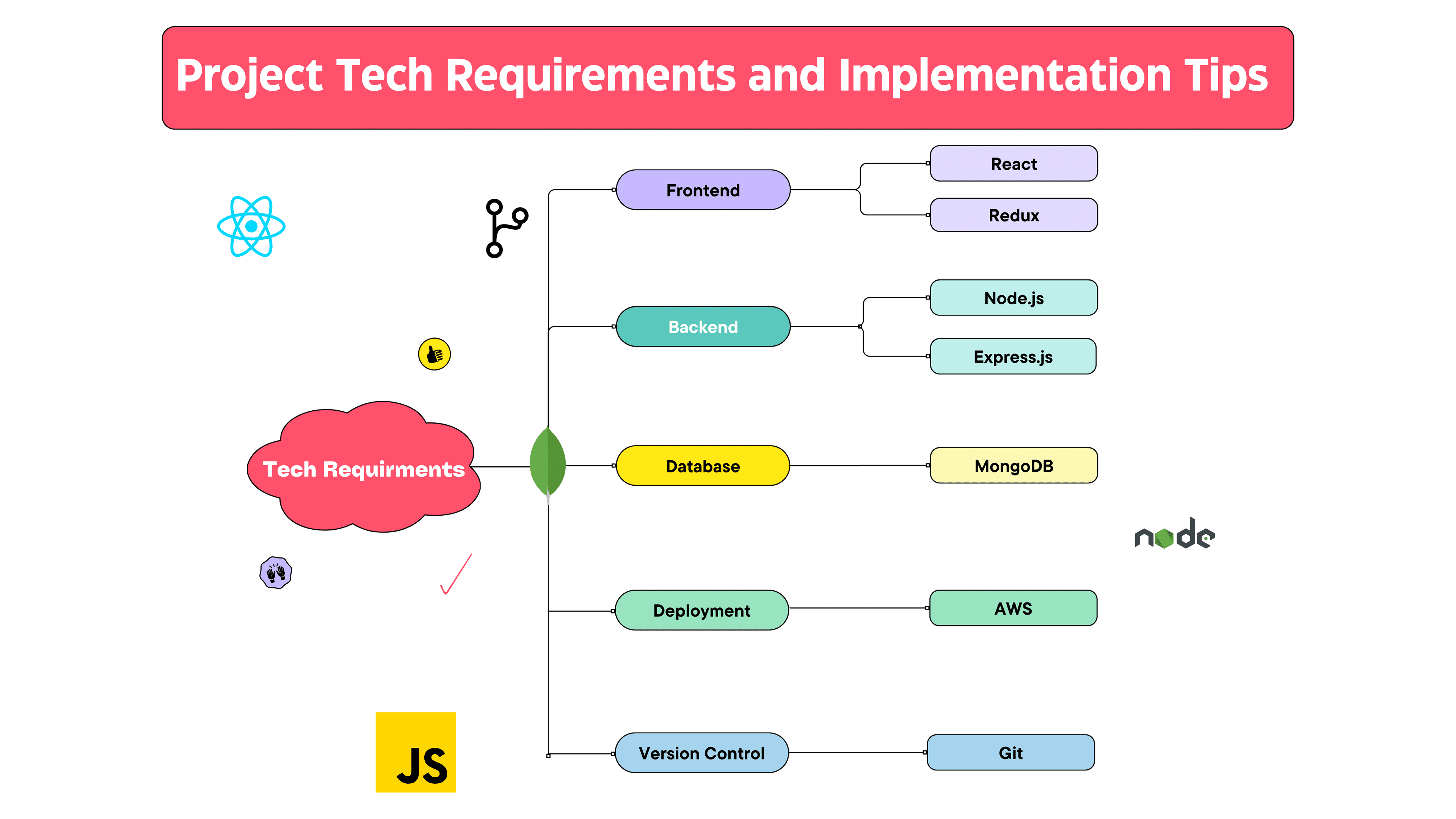 Project Tech Requirements and Implementation Tips

Tech Requirments

Frontend

React

Redux

Backend

Node.js

Express.js

Database

MongoDB

Deployment

AWS

Version Control

Git

node

JS